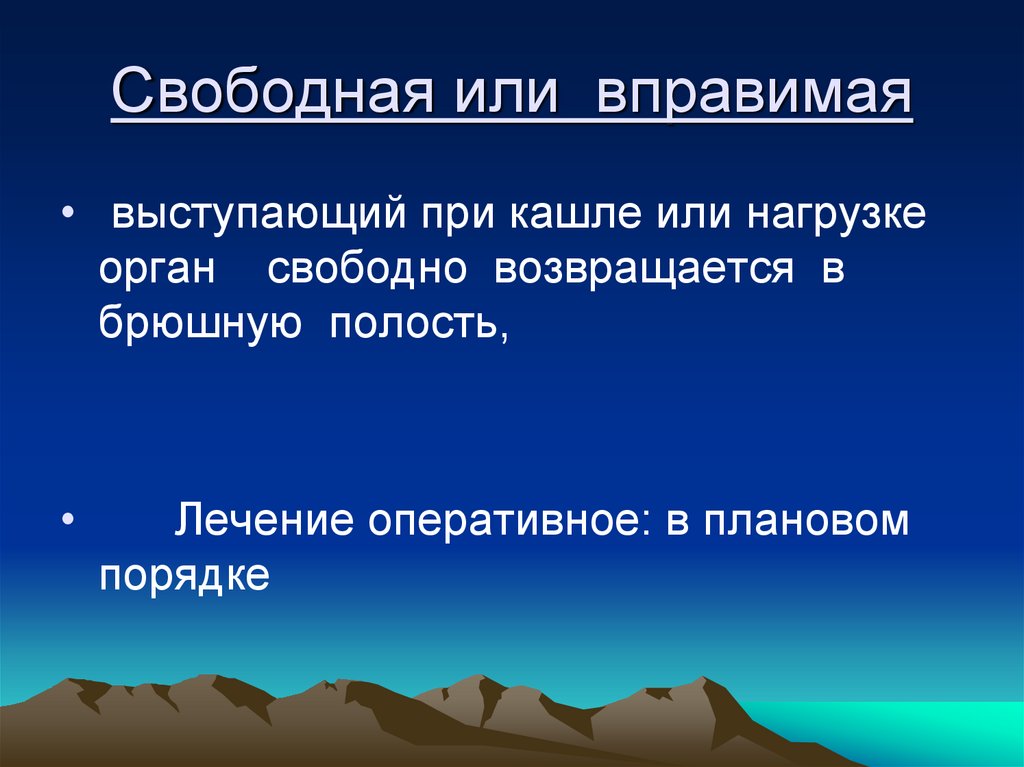 Свободная или вправимая

• выступающий при кашле или нагрузке орган свободно возвращается в брюшную полость,

• Лечение оперативное: в плановом порядке